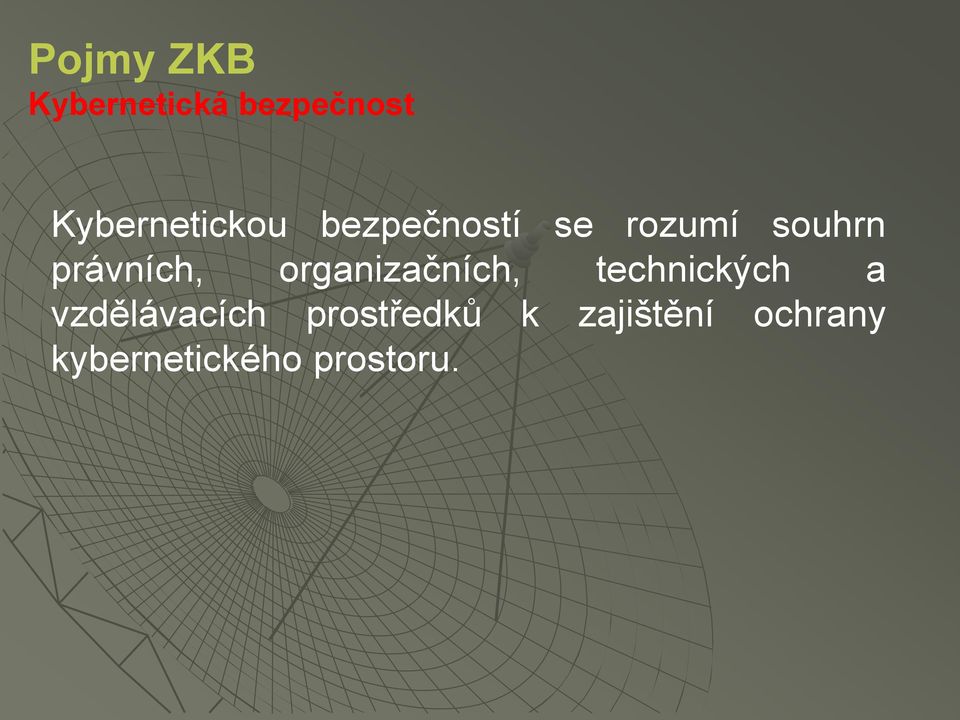 Pojmy ZKB
Kybernetická bezpečnost

Kybernetickou bezpečností se rozumí souhrn právních, organizačních, technických a vzdělávacích prostředků k zajištění ochrany kybernetického prostoru.